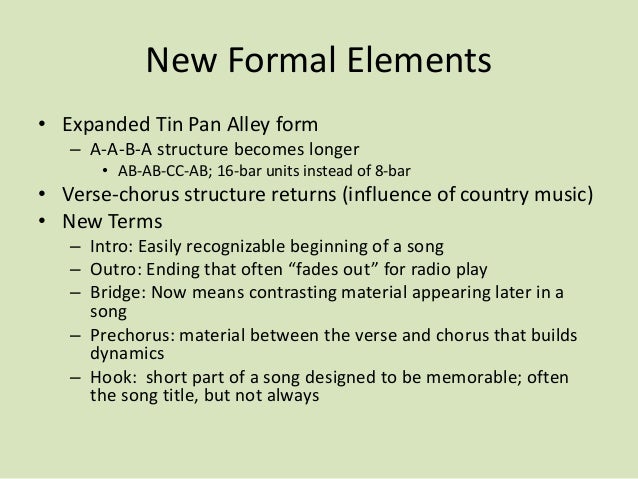 New Formal Elements

• Expanded Tin Pan Alley form
– A-A-B-A structure becomes longer
• AB-AB-CC-AB; 16-bar units instead of 8-bar
• Verse-chorus structure returns (influence of country music)
• New Terms
– Intro: Easily recognizable beginning of a song
– Outro: Ending that often “fades out” for radio play
– Bridge: Now means contrasting material appearing later in a song
– Prechorus: material between the verse and chorus that builds dynamics
– Hook: short part of a song designed to be memorable; often the song title, but not always